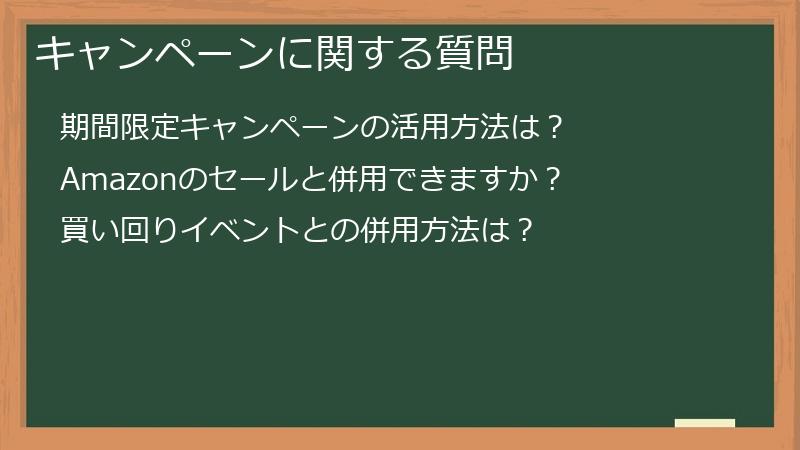 キャンペーンに関する質問

期間限定キャンペーンの活用方法は？

Amazonのセールと併用できますか？

買い回りイベントとの併用方法は？